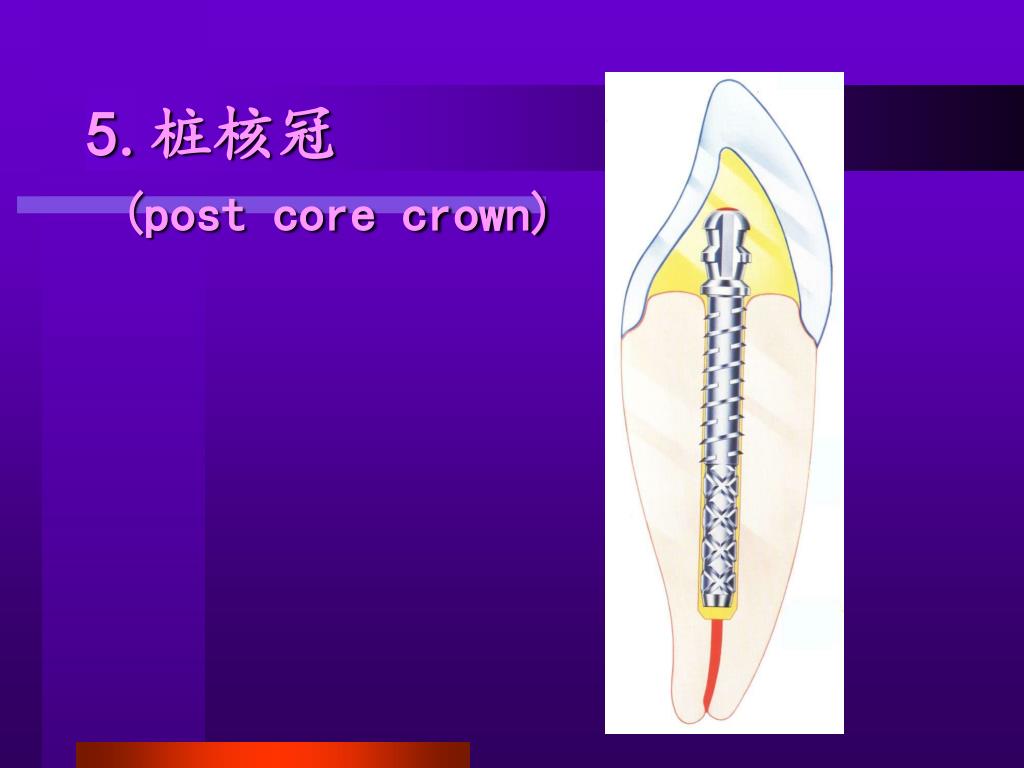 5. 桩核冠
（post core crown）